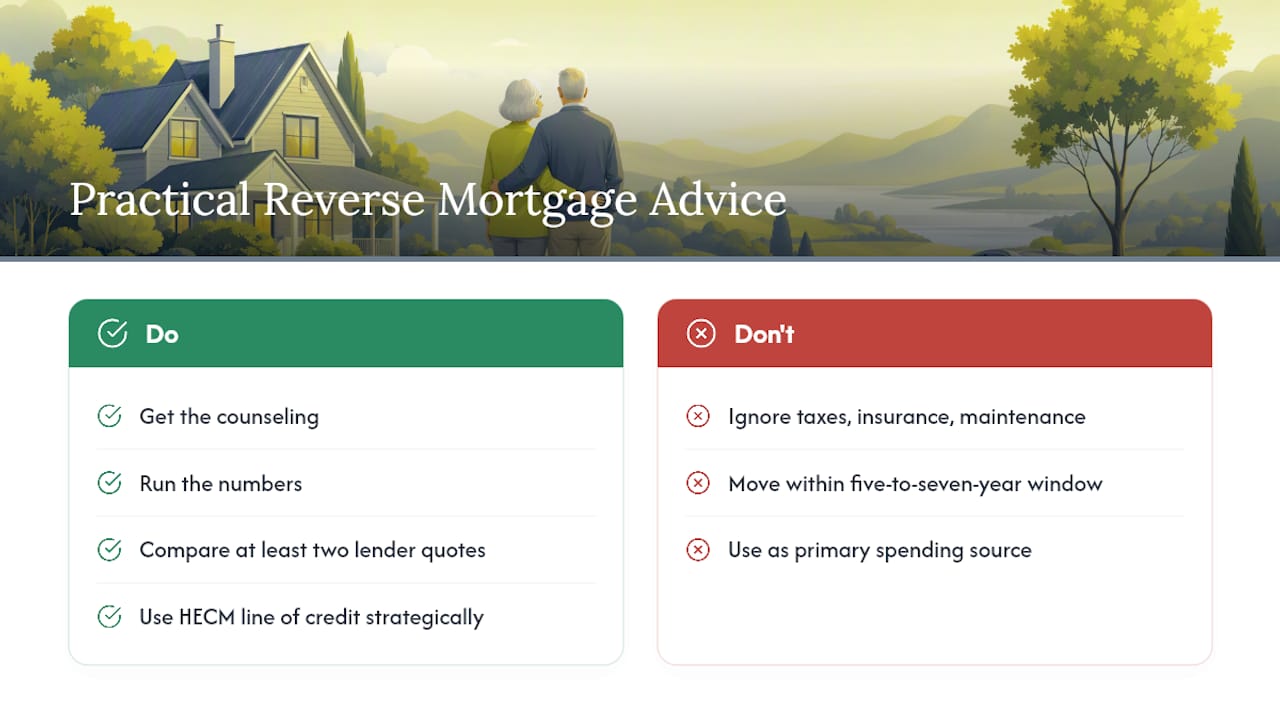 Practical Reverse Mortgage Advice

Do

Get the counseling

Run the numbers

Compare at least two lender quotes

Use HECM line of credit strategically

Don't

Ignore taxes, insurance, maintenance

Move within five-to-seven-year window

Use as primary spending source